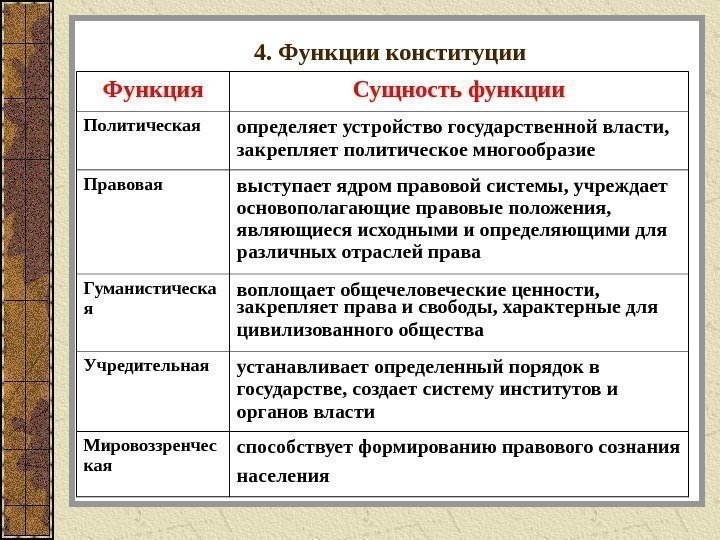 4. Функции конституции

| Функция | Сущность функции |
|---|---|
| Политическая | определяет устройство государственной власти, закрепляет политическое многообразие |
| Правовая | выступает ядром правовой системы, учреждает основополагающие правовые положения, являющиеся исходными и определяющими для различных отраслей права |
| Гуманистическая | воплощает общечеловеческие ценности, закрепляет права и свободы, характерные для цивилизованного общества |
| Учредительная | устанавливает определенный порядок в государстве, создает систему институтов и органов власти |
| Мировоззренческая | способствует формированию правового сознания населения |